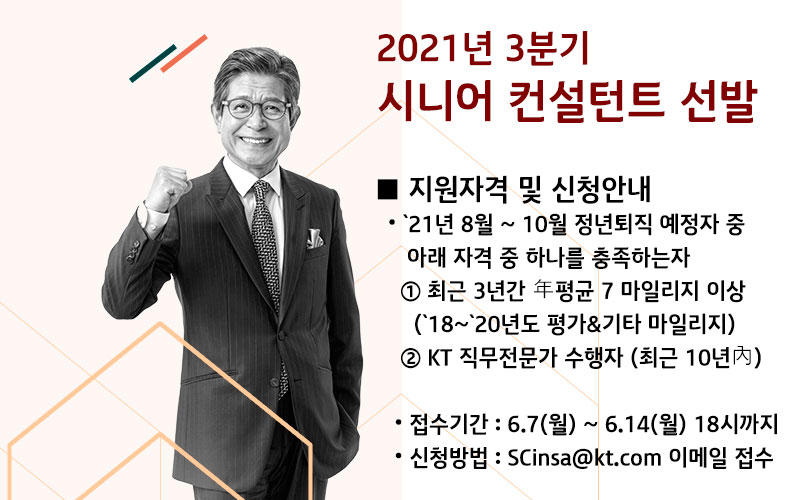 2021년 3분기
시니어 컨설턴트 선발

■ 지원자격 및 신청안내

• `21년 8월 ~ 10월 정년퇴직 예정자 중 아래 자격 중 하나를 충족하는자
① 최근 3년간 年평균 7 마일리지 이상 (`18~`20년도 평가&기타 마일리지)
② KT 직무전문가 수행자 (최근 10년內)

• 접수기간 : 6.7(월) ~ 6.14(월) 18시까지
• 신청방법 : SCinsa@kt.com 이메일 접수